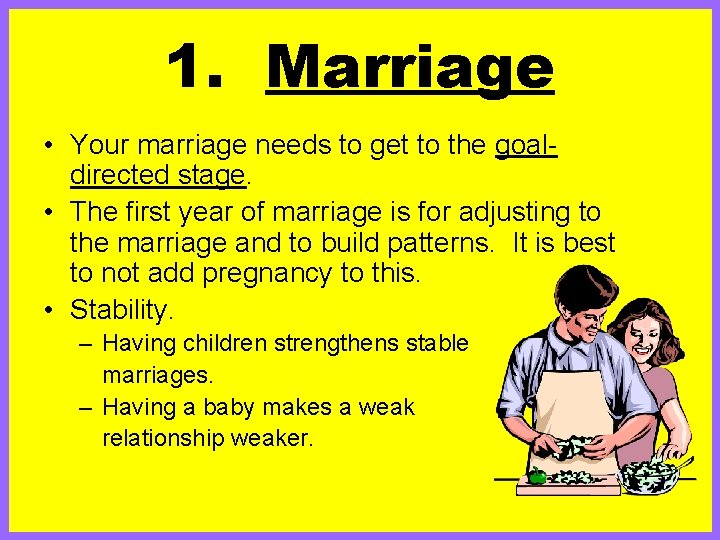 1. Marriage

• Your marriage needs to get to the goal-directed stage.

• The first year of marriage is for adjusting to the marriage and to build patterns. It is best to not add pregnancy to this.

• Stability.
 – Having children strengthens stable marriages.
 – Having a baby makes a weak relationship weaker.